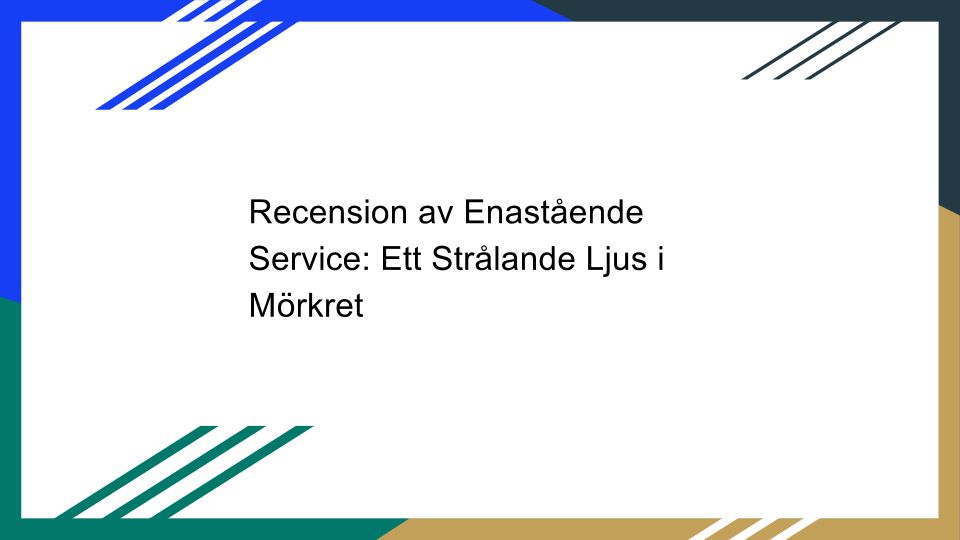 Recension av Enastående Service: Ett Strålande Ljus i Mörkret